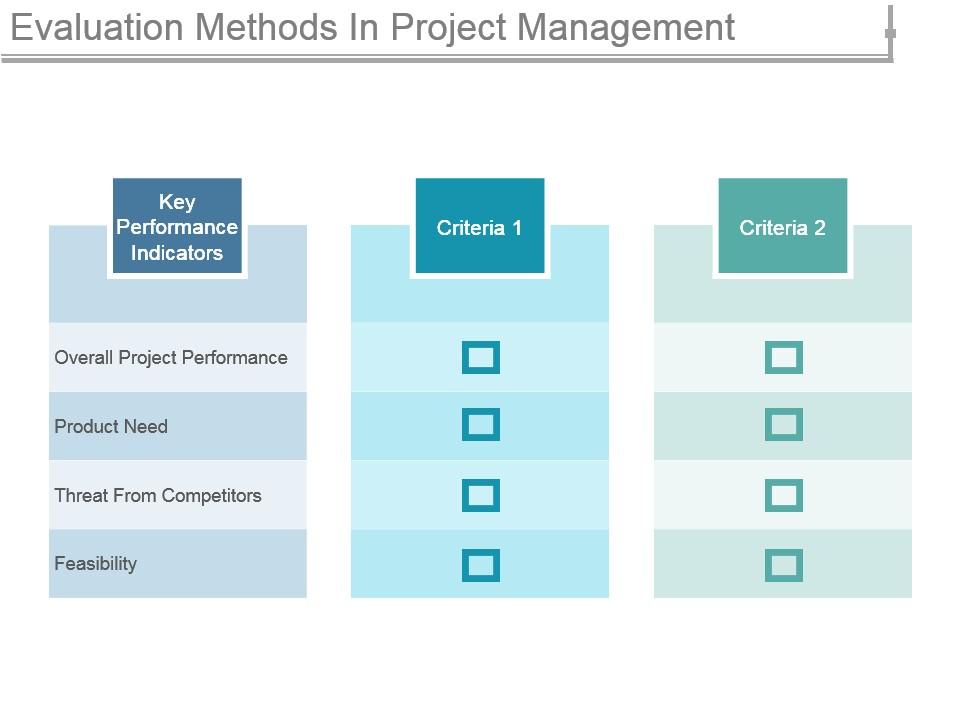 Evaluation Methods In Project Management

| Key Performance Indicators | Criteria 1 | Criteria 2 |
|---|---|---|
| Overall Project Performance | | |
| Product Need | | |
| Threat From Competitors | | |
| Feasibility | | |